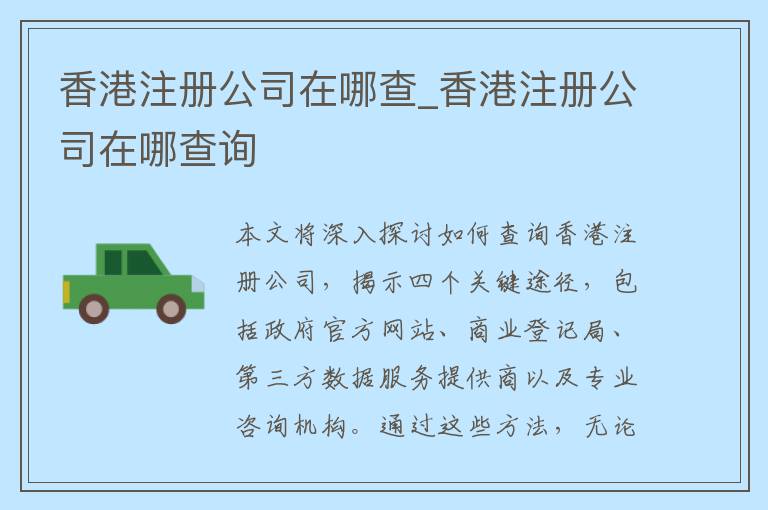 香港注册公司在哪查_香港注册公司在哪查询

本文将深入探讨如何查询香港注册公司，揭示四个关键途径，包括政府官方网站、商业登记局、第三方数据服务提供商以及专业咨询机构。通过这些方法，无论